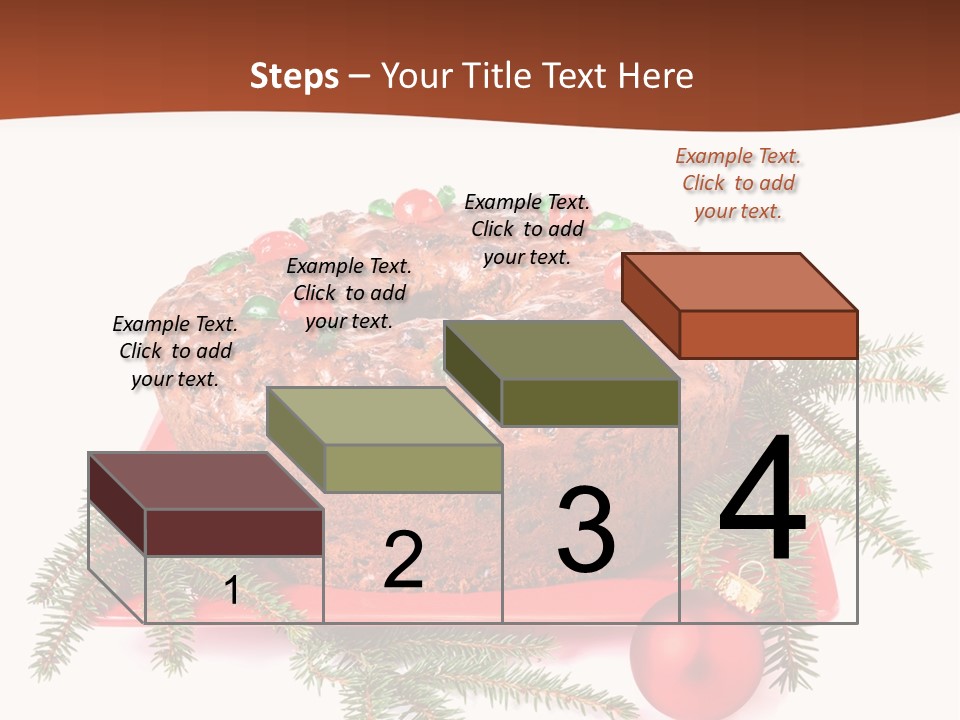 Steps – Your Title Text Here

Example Text. Click to add your text.

Example Text. Click to add your text.

Example Text. Click to add your text.

Example Text. Click to add your text.

1

2

3

4